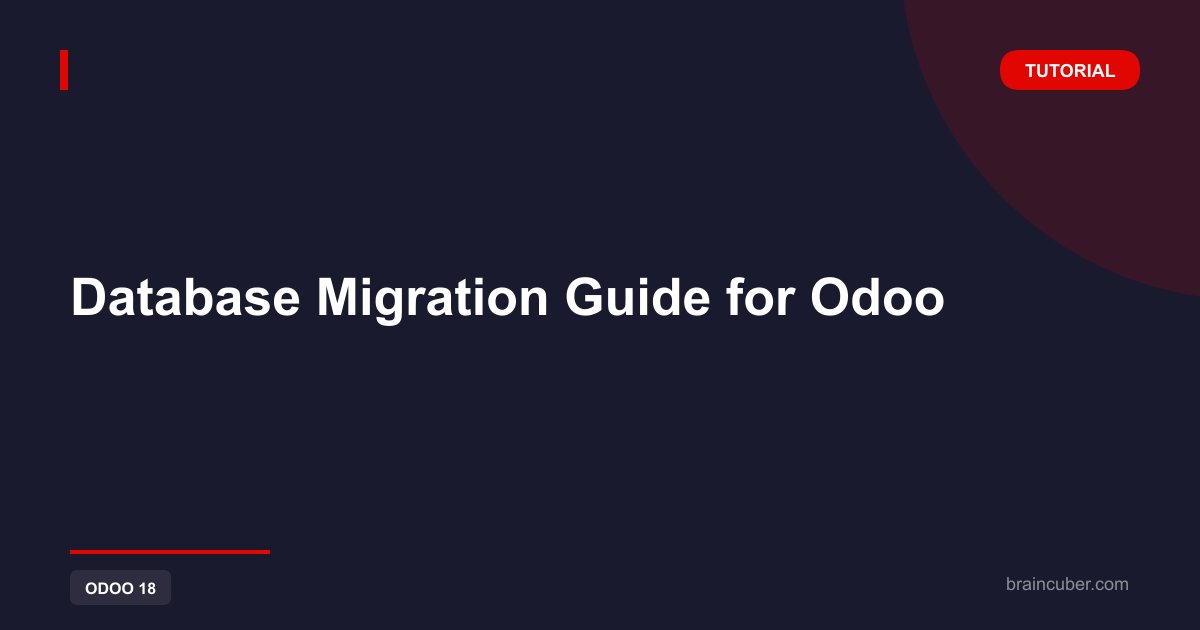 TUTORIAL

Database Migration Guide for Odoo

ODOO 18

braincuber.com